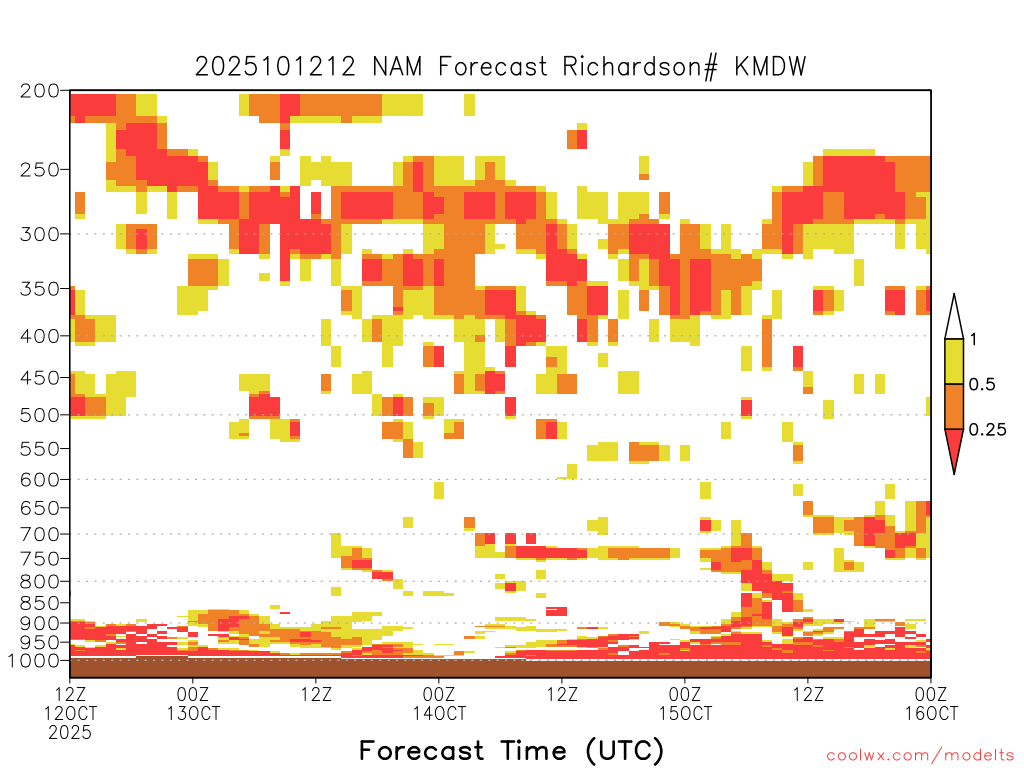 2025101212 NAM Forecast Richardson# KMDW

200
250
300
350
400
450
500
550
600
650
700
750
800
850
900
950
1000

1
0.5
0.25

12Z 12OCT 2025
00Z 13OCT
12Z
00Z 14OCT
12Z
00Z 15OCT
12Z
00Z 16OCT

Forecast Time (UTC)

coolwx.com/modelts